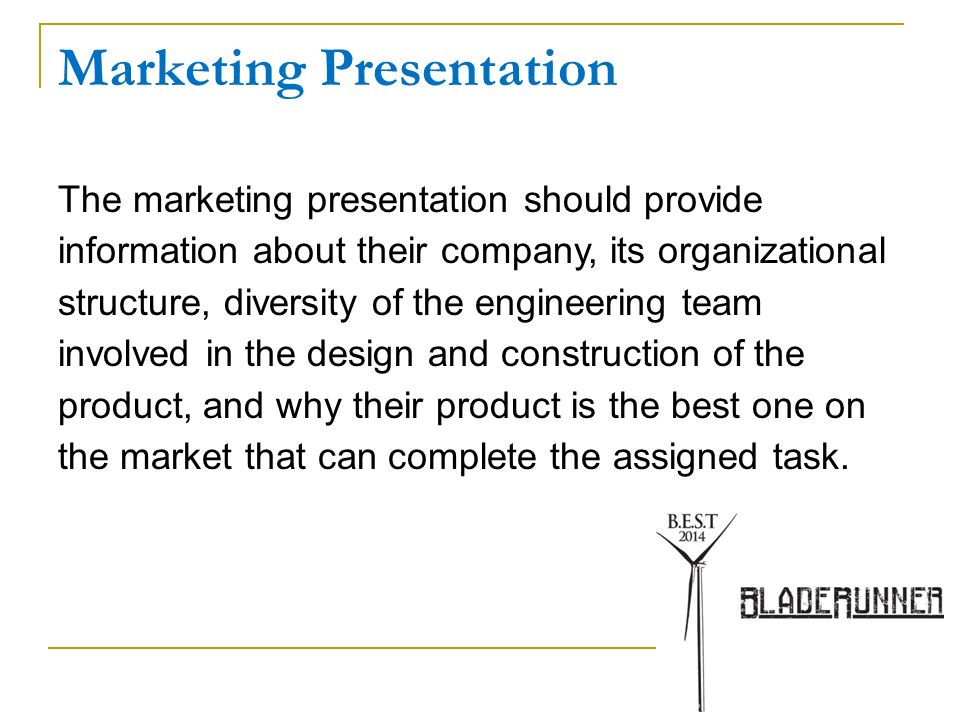 Marketing Presentation

The marketing presentation should provide information about their company, its organizational structure, diversity of the engineering team involved in the design and construction of the product, and why their product is the best one on the market that can complete the assigned task.

B.E.S.T
2014

BLADERUNNER